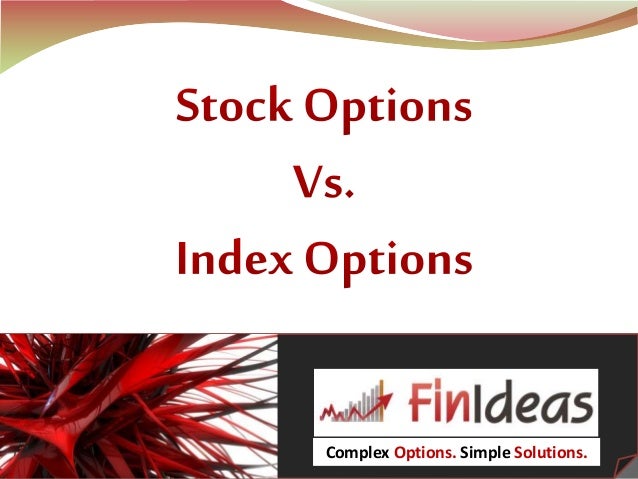 Stock Options
Vs.
Index Options

FinIdeas
Complex Options. Simple Solutions.